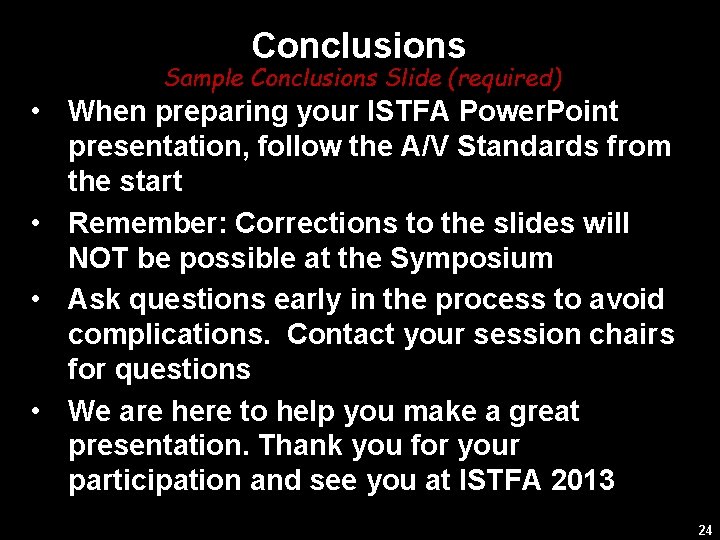 Conclusions
Sample Conclusions Slide (required)

• When preparing your ISTFA PowerPoint presentation, follow the A/V Standards from the start
• Remember: Corrections to the slides will NOT be possible at the Symposium
• Ask questions early in the process to avoid complications. Contact your session chairs for questions
• We are here to help you make a great presentation. Thank you for your participation and see you at ISTFA 2013

24